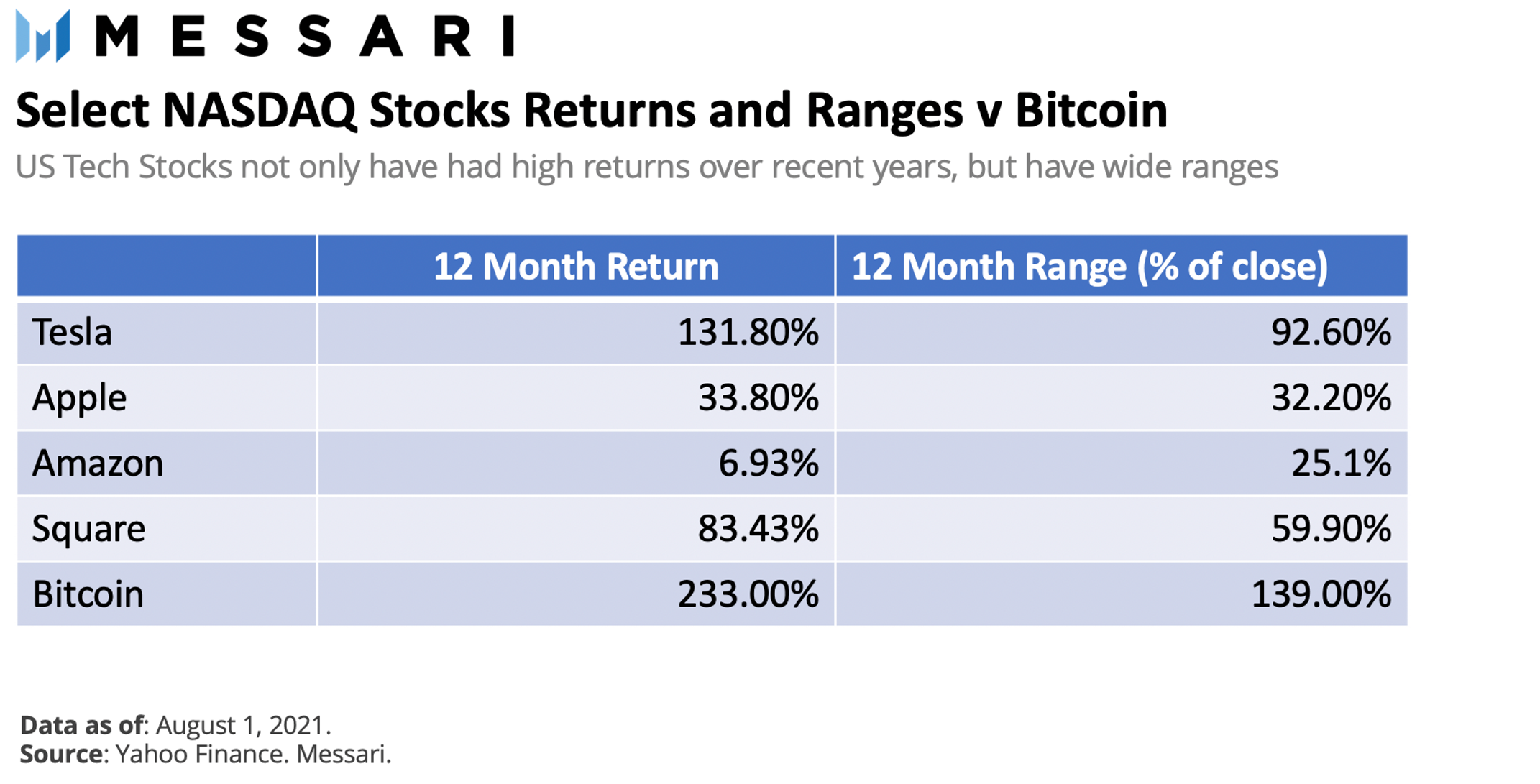 MESSARI

Select NASDAQ Stocks Returns and Ranges v Bitcoin

US Tech Stocks not only have had high returns over recent years, but have wide ranges

| | 12 Month Return | 12 Month Range (% of close) |
|---|---|---|
| Tesla | 131.80% | 92.60% |
| Apple | 33.80% | 32.20% |
| Amazon | 6.93% | 25.1% |
| Square | 83.43% | 59.90% |
| Bitcoin | 233.00% | 139.00% |

Data as of: August 1, 2021.
Source: Yahoo Finance. Messari.